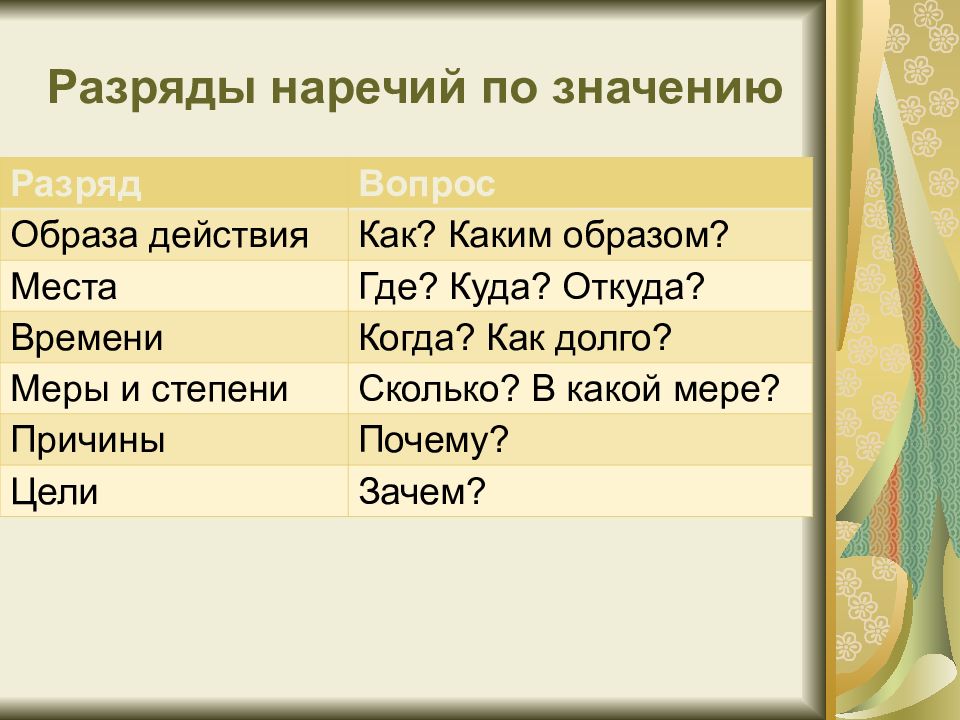 Разряды наречий по значению

| Разряд | Вопрос |
|---|---|
| Образа действия | Как? Каким образом? |
| Места | Где? Куда? Откуда? |
| Времени | Когда? Как долго? |
| Меры и степени | Сколько? В какой мере? |
| Причины | Почему? |
| Цели | Зачем? |